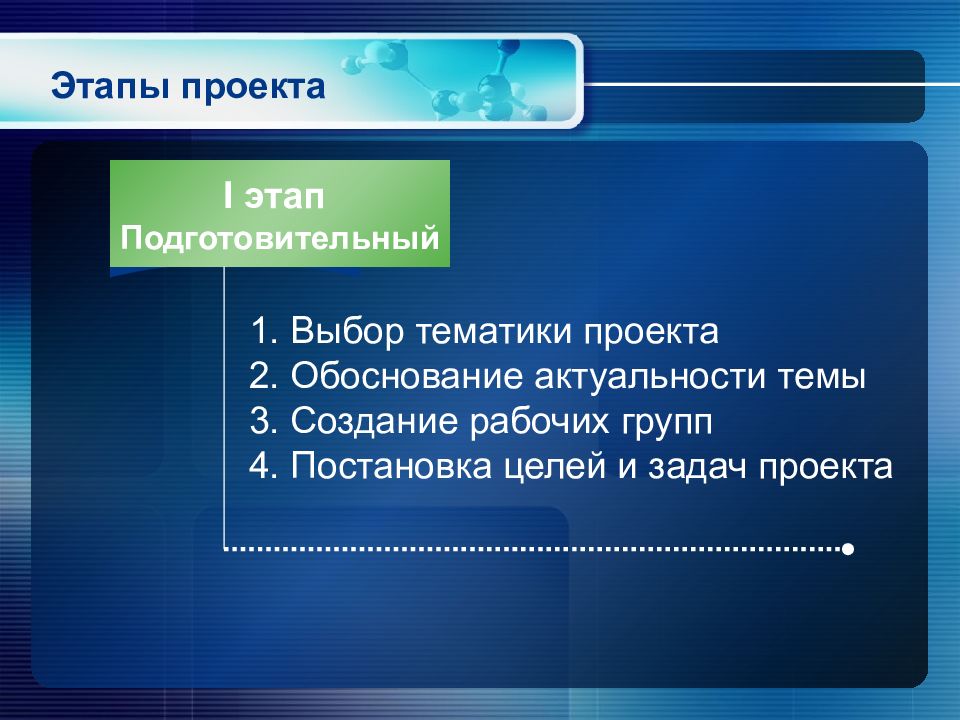 Этапы проекта

I этап
Подготовительный

1. Выбор тематики проекта
2. Обоснование актуальности темы
3. Создание рабочих групп
4. Постановка целей и задач проекта